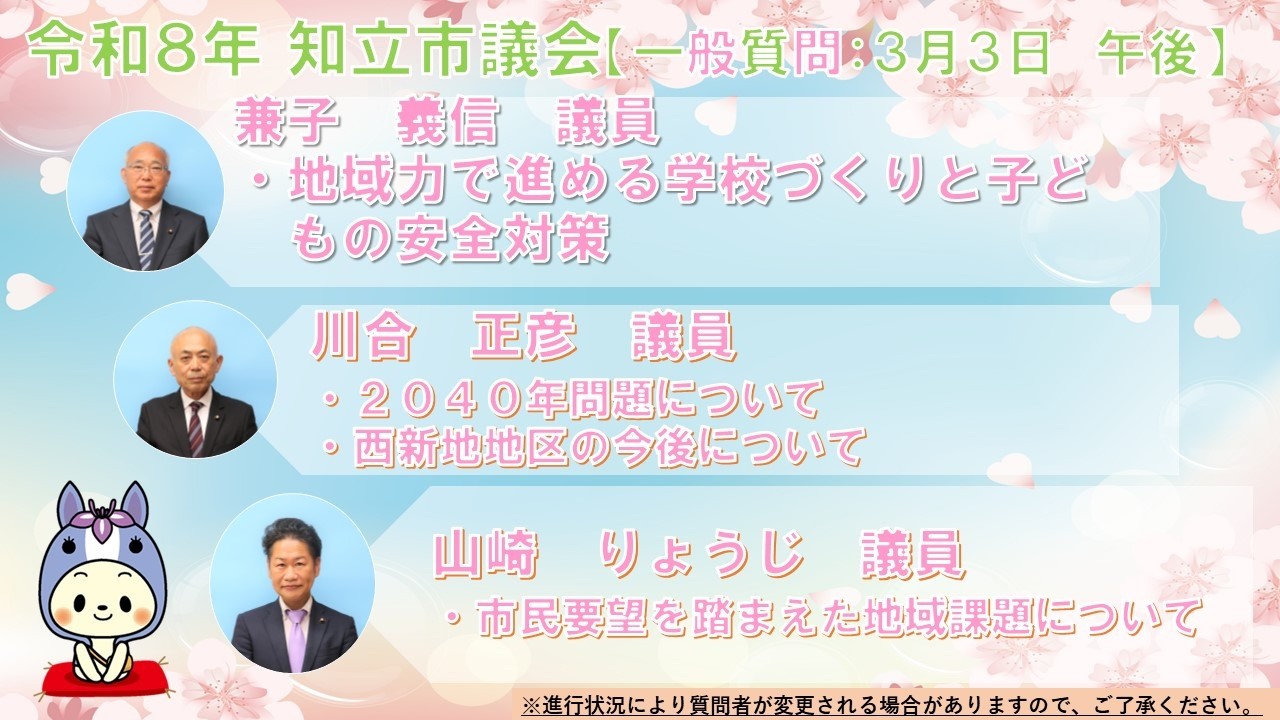 令和8年 知立市議会【一般質問:3月3日　午後】

兼子　義信　議員

・地域力で進める学校づくりと子どもの安全対策

川合　正彦　議員

・２０４０年問題について
・西新地地区の今後について

山崎　りょうじ　議員

・市民要望を踏まえた地域課題について

※進行状況により質問者が変更される場合がありますので、ご了承ください。